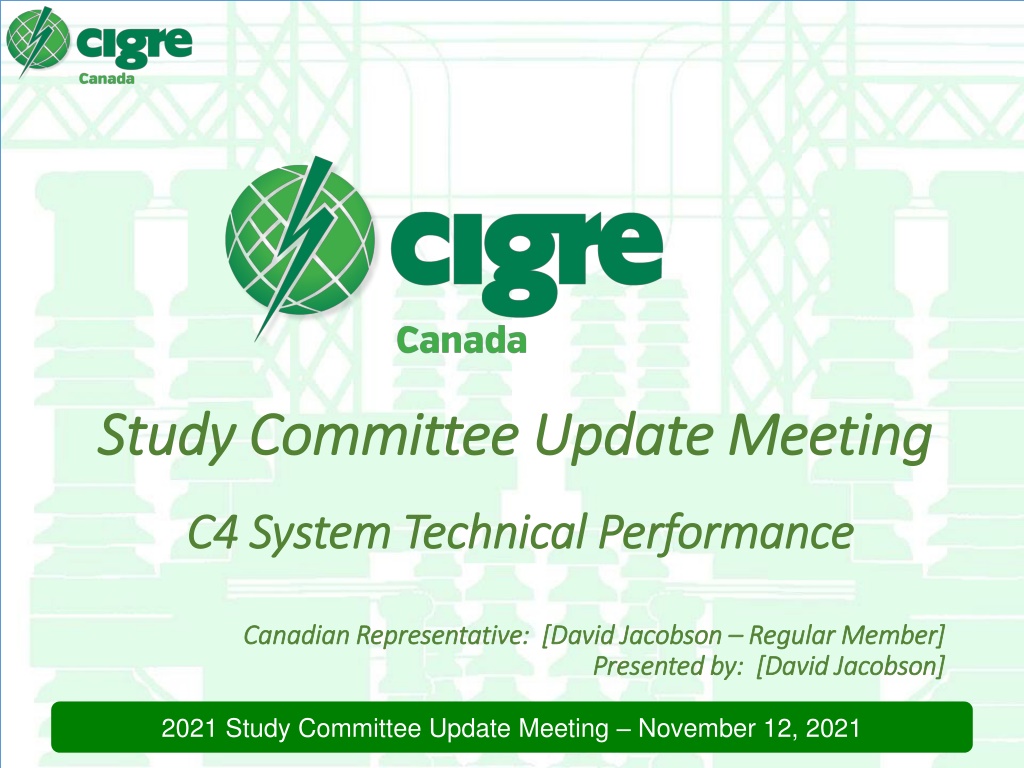 cigre
Canada

cigre
Canada

Study Committee Update Meeting

C4 System Technical Performance

Canadian Representative: [David Jacobson – Regular Member]
Presented by: [David Jacobson]

2021 Study Committee Update Meeting – November 12, 2021